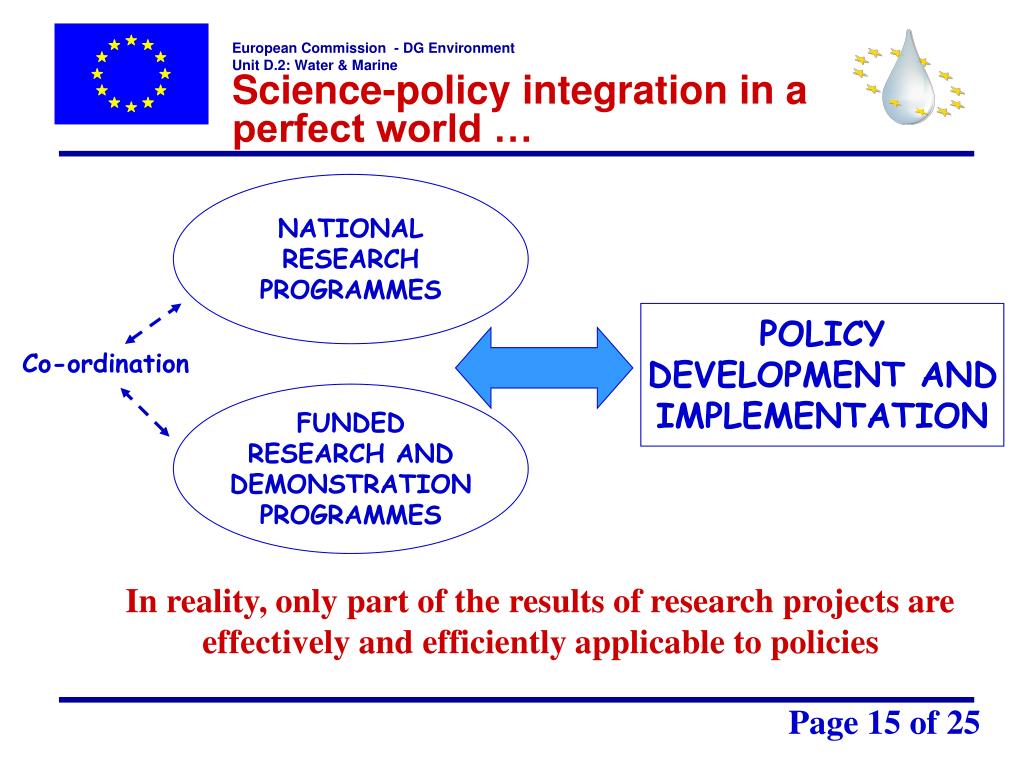 European Commission - DG Environment
Unit D.2: Water & Marine

Science-policy integration in a perfect world …

NATIONAL RESEARCH PROGRAMMES

Co-ordination

FUNDED RESEARCH AND DEMONSTRATION PROGRAMMES

POLICY DEVELOPMENT AND IMPLEMENTATION

In reality, only part of the results of research projects are effectively and efficiently applicable to policies

Page 15 of 25